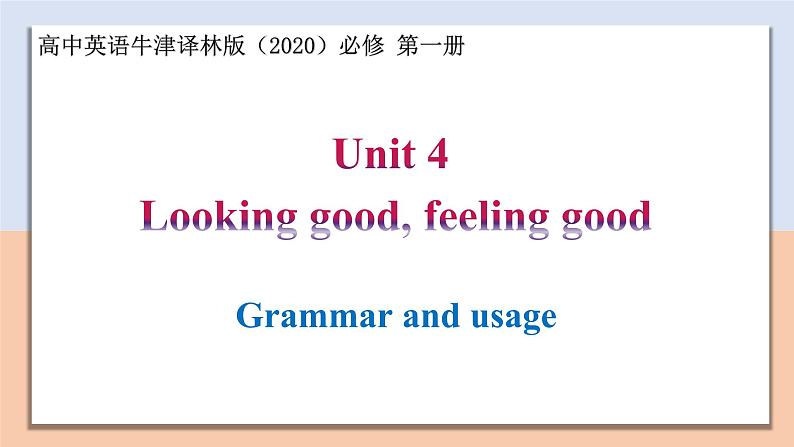 高中英语牛津译林版（2020）必修 第一册

Unit 4
Looking good, feeling good

Grammar and usage